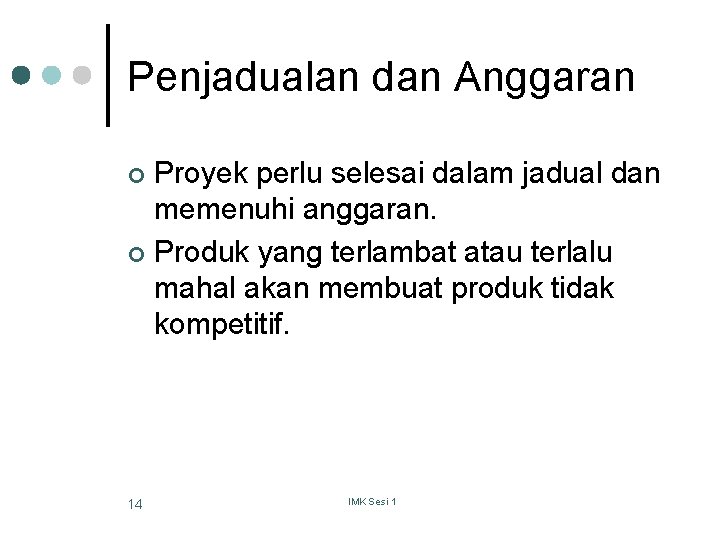 Penjadualan dan Anggaran

Proyek perlu selesai dalam jadual dan memenuhi anggaran.

Produk yang terlambat atau terlalu mahal akan membuat produk tidak kompetitif.

14

IMK Sesi 1